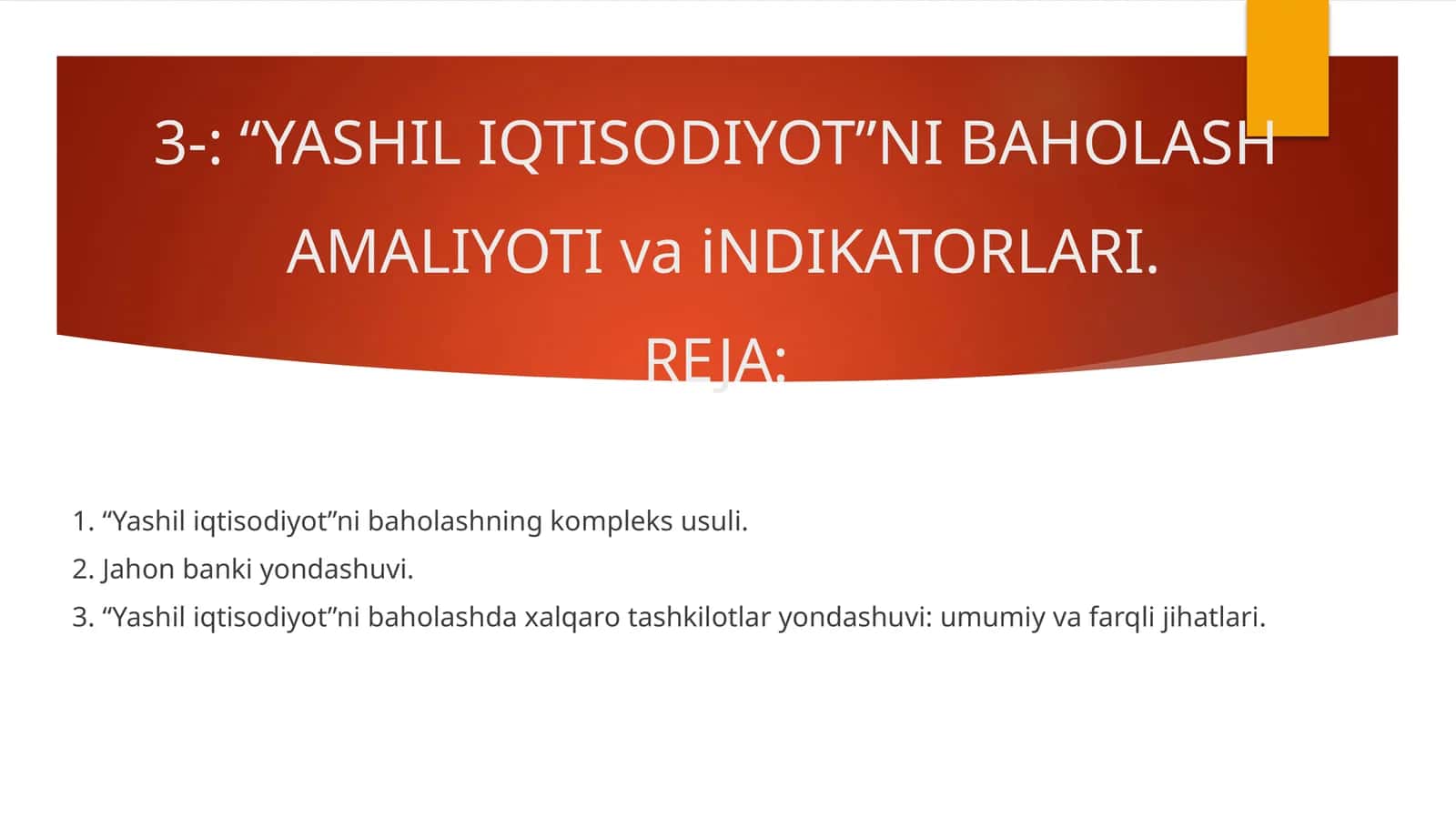 3-: “YASHIL IQTISODIYOT”NI BAHOLASH AMALIYOTI va iNDIKATORLARI.

REJA:

1. “Yashil iqtisodiyot”ni baholashning kompleks usuli.
2. Jahon banki yondashuvi.
3. “Yashil iqtisodiyot”ni baholashda xalqaro tashkilotlar yondashuvi: umumiy va farqli jihatlari.